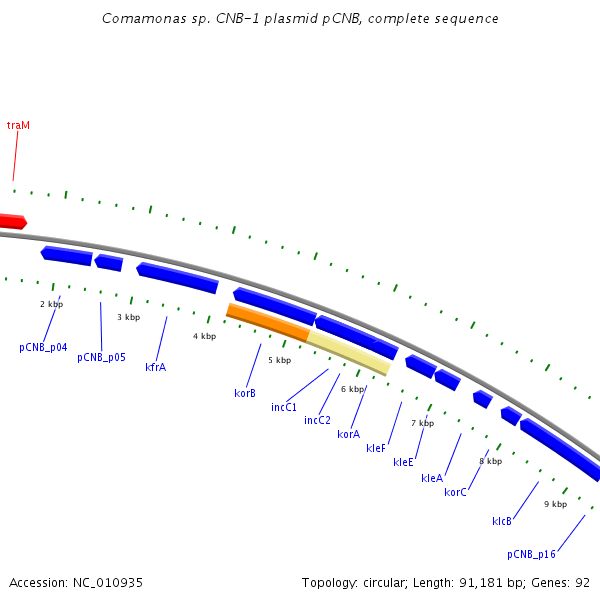 Comamonas sp. CNB-1 plasmid pCNB, complete sequence

traM

2 kbp
3 kbp
4 kbp
5 kbp
6 kbp
7 kbp
8 kbp
9 kbp

pCNB_p04
pCNB_p05
kfrA
korB
incC1
incC2
korA
kleF
kleE
kleA
korC
klcB
pCNB_p16

Accession: NC_010935

Topology: circular; Length: 91,181 bp; Genes: 92